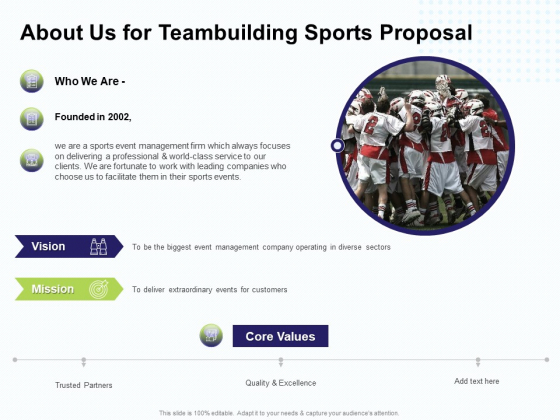 About Us for Teambuilding Sports Proposal

Who We Are -

Founded in 2002,

we are a sports event management firm which always focuses on delivering a professional & world-class service to our clients. We are fortunate to work with leading companies who choose us to facilitate them in their sports events.

Vision

To be the biggest event management company operating in diverse sectors

Mission

To deliver extraordinary events for customers

Core Values

Trusted Partners

Quality & Excellence

Add text here

This slide is 100% editable. Adapt it to your needs & capture your audience's attention.